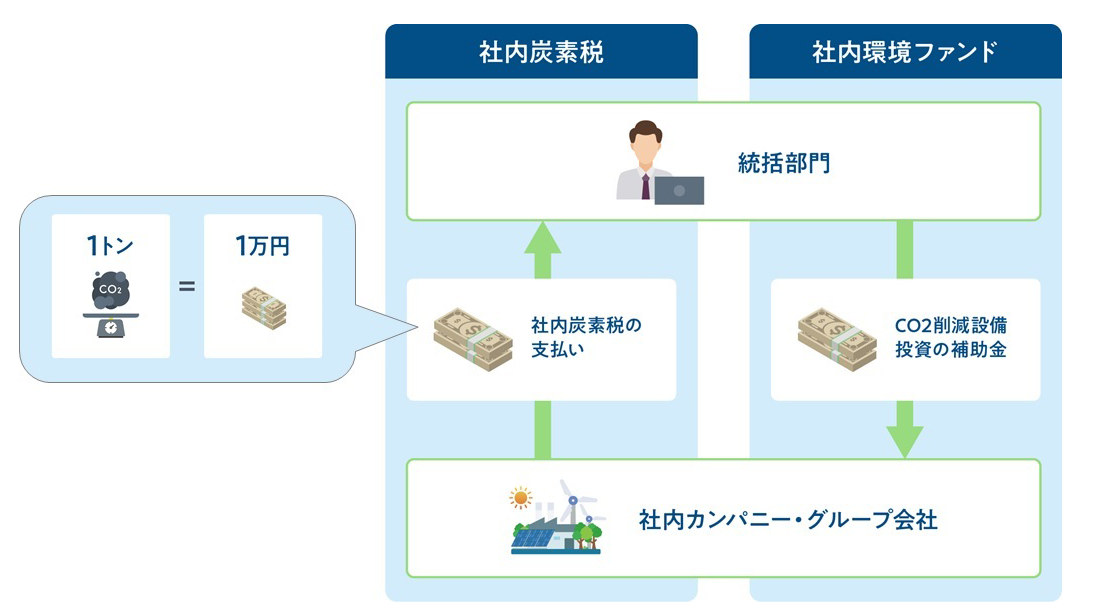 社内炭素税

社内環境ファンド

統括部門

1トン

$CO_2$

=

1万円

社内炭素税の支払い

CO2削減設備投資の補助金

社内カンパニー・グループ会社